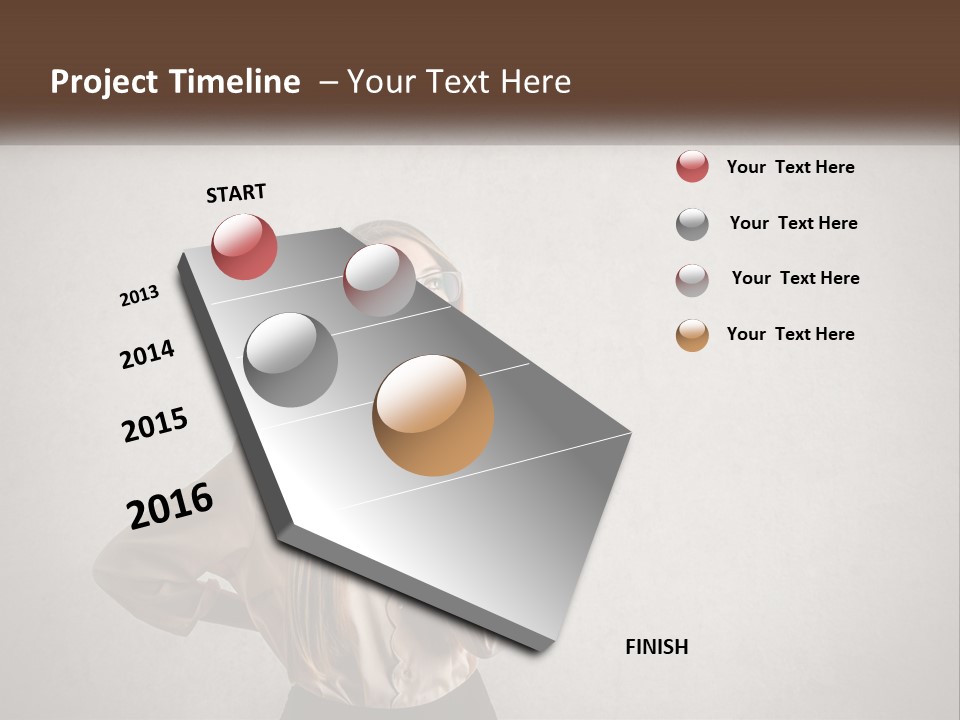 Project Timeline – Your Text Here

START

2013

2014

2015

2016

FINISH

Your Text Here

Your Text Here

Your Text Here

Your Text Here